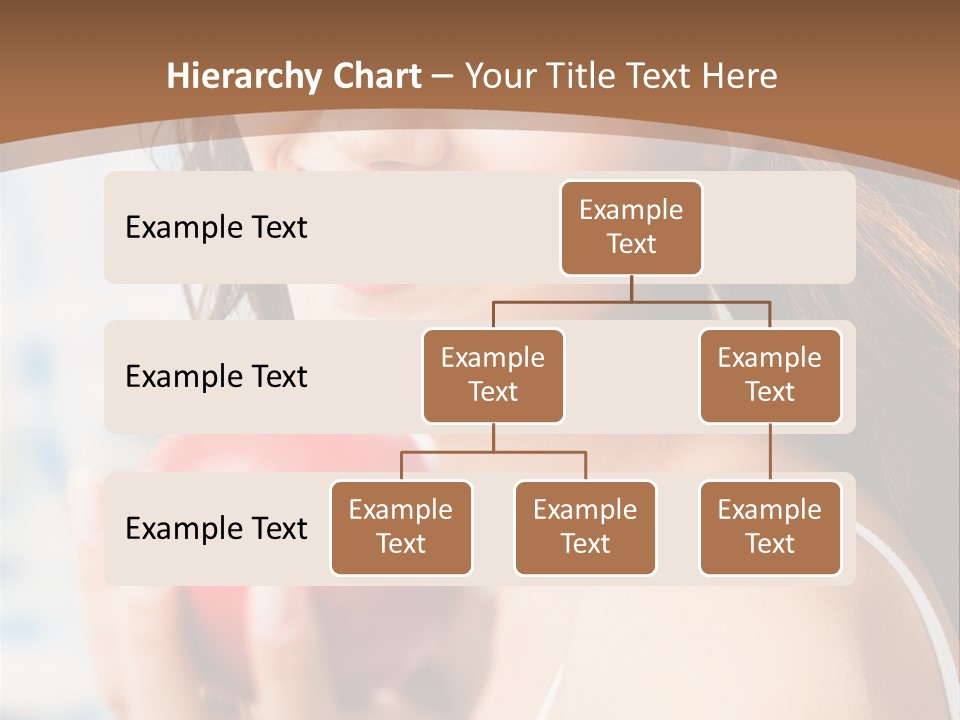 Hierarchy Chart – Your Title Text Here

Example Text

Example Text

Example Text

Example Text

Example Text

Example Text

Example Text

Example Text

Example Text